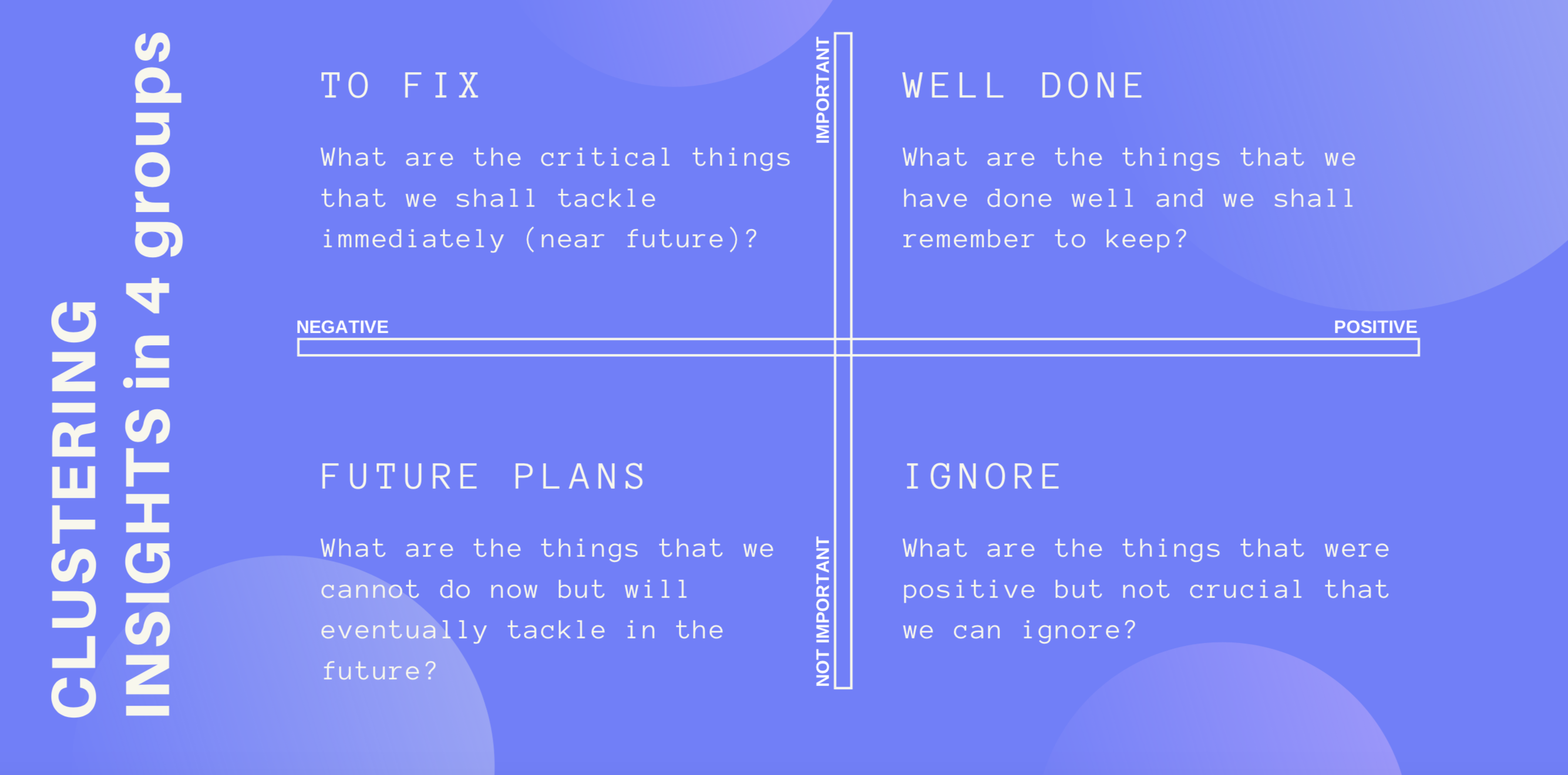 CLUSTERING INSIGHTS in 4 groups

TO FIX

What are the critical things that we shall tackle immediately (near future)?

IMPORTANT

WELL DONE

What are the things that we have done well and we shall remember to keep?

NEGATIVE

POSITIVE

FUTURE PLANS

What are the things that we cannot do now but will eventually tackle in the future?

NOT IMPORTANT

IGNORE

What are the things that were positive but not crucial that we can ignore?